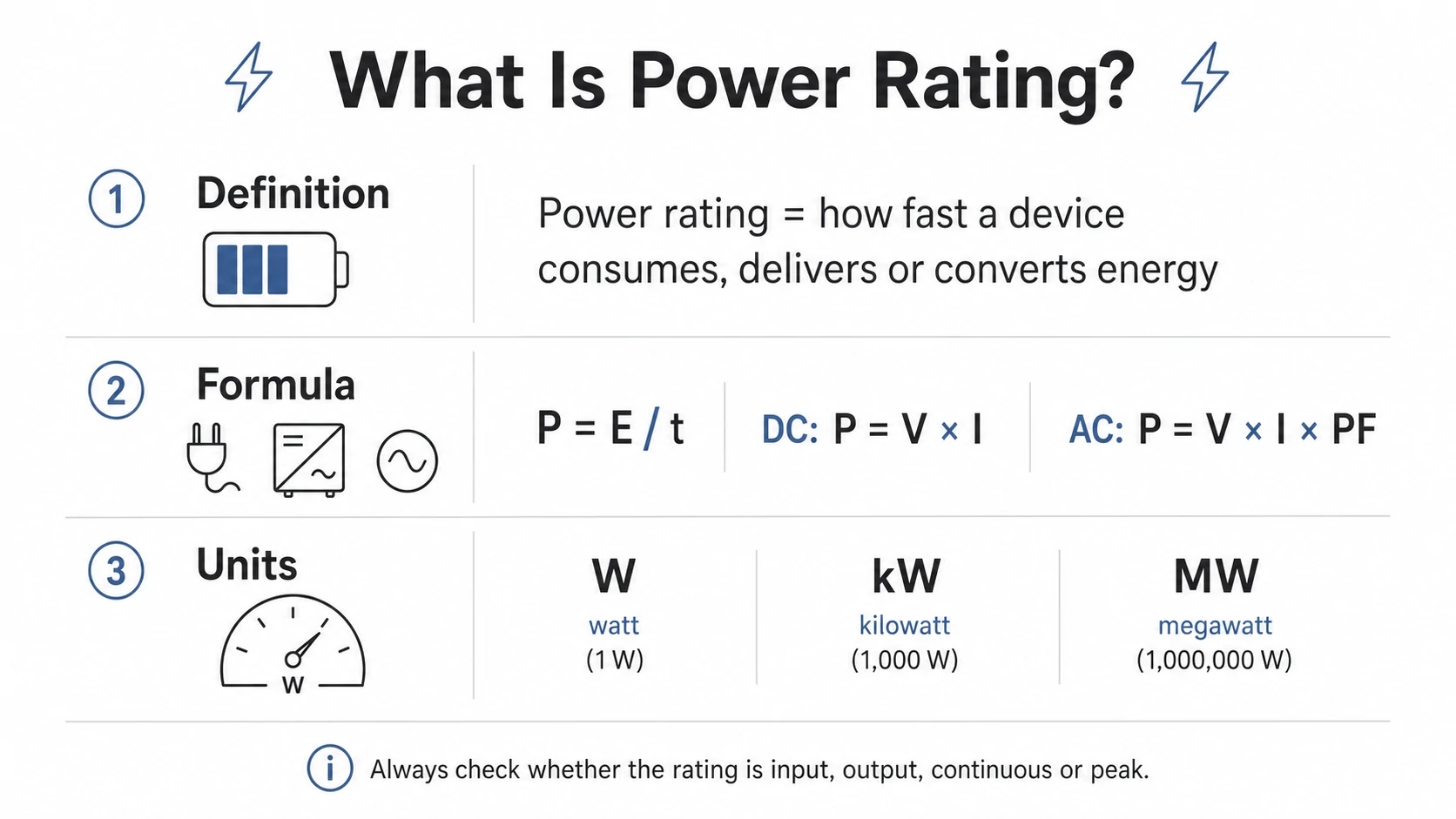 What Is Power Rating?

1 Definition

Power rating = how fast a device consumes, delivers or converts energy

2 Formula

$P = E / t$

DC: $P = V \times I$

AC: $P = V \times I \times PF$

3 Units

W

W
watt
(1 W)

kW
kilowatt
(1,000 W)

MW
megawatt
(1,000,000 W)

i Always check whether the rating is input, output, continuous or peak.